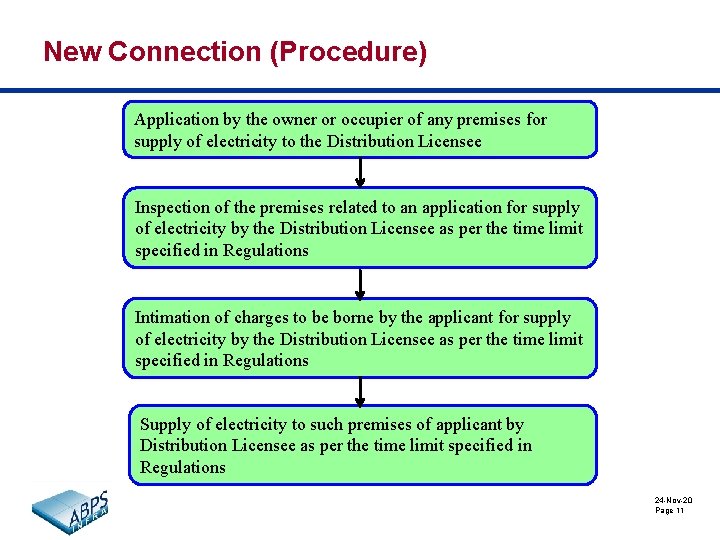 New Connection (Procedure)

Application by the owner or occupier of any premises for supply of electricity to the Distribution Licensee

Inspection of the premises related to an application for supply of electricity by the Distribution Licensee as per the time limit specified in Regulations

Intimation of charges to be borne by the applicant for supply of electricity by the Distribution Licensee as per the time limit specified in Regulations

Supply of electricity to such premises of applicant by Distribution Licensee as per the time limit specified in Regulations

ABPS INFRA

24-Nov-20
Page 11